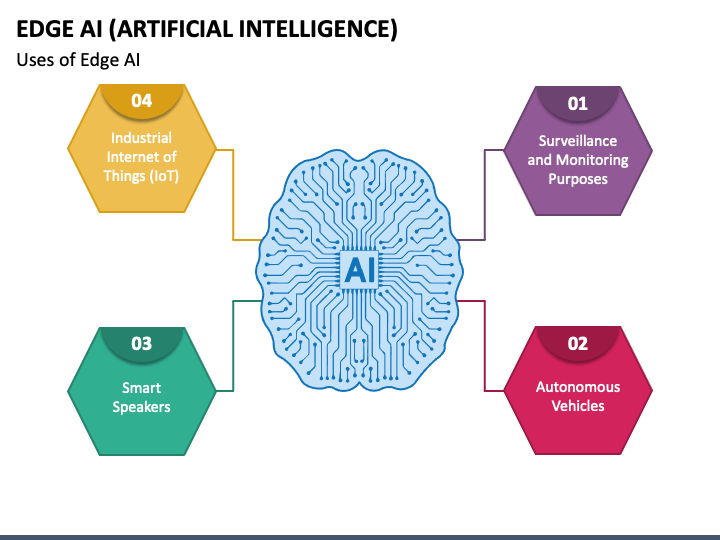 EDGE AI (ARTIFICIAL INTELLIGENCE)

Uses of Edge AI

04
Industrial Internet of Things (IoT)

01
Surveillance and Monitoring Purposes

AI

03
Smart Speakers

02
Autonomous Vehicles